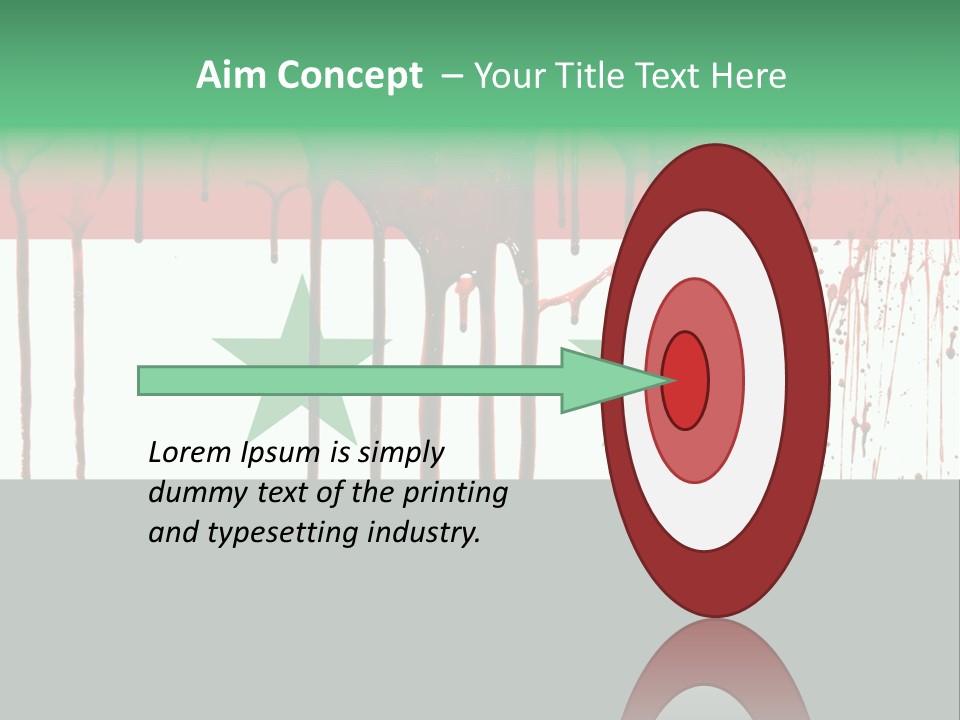 Aim Concept – Your Title Text Here

Lorem Ipsum is simply dummy text of the printing and typesetting industry.